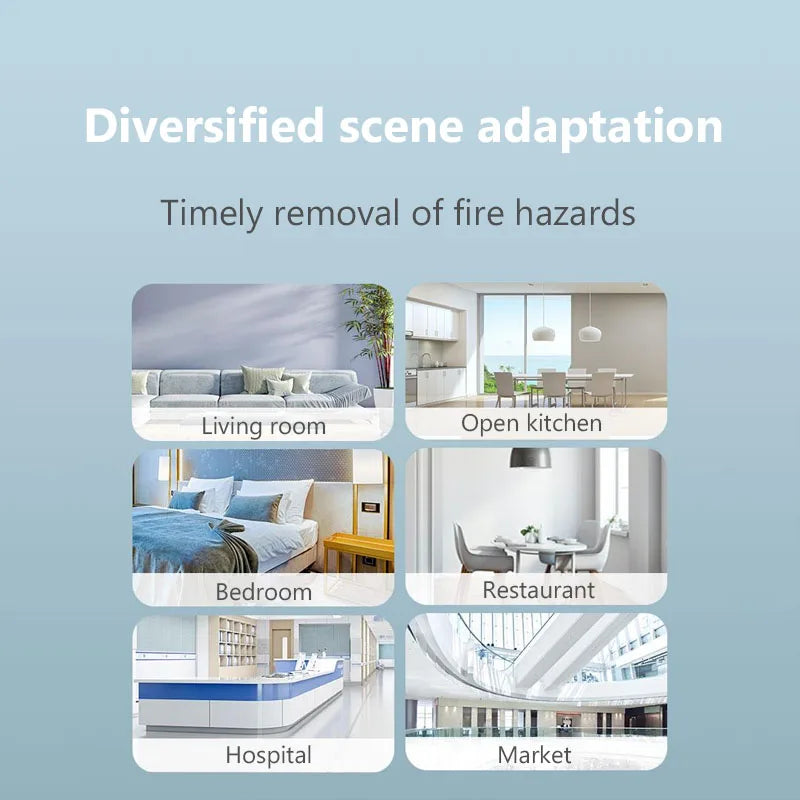 Diversified scene adaptation

Timely removal of fire hazards

Living room

Open kitchen

Bedroom

Restaurant

Hospital

Market